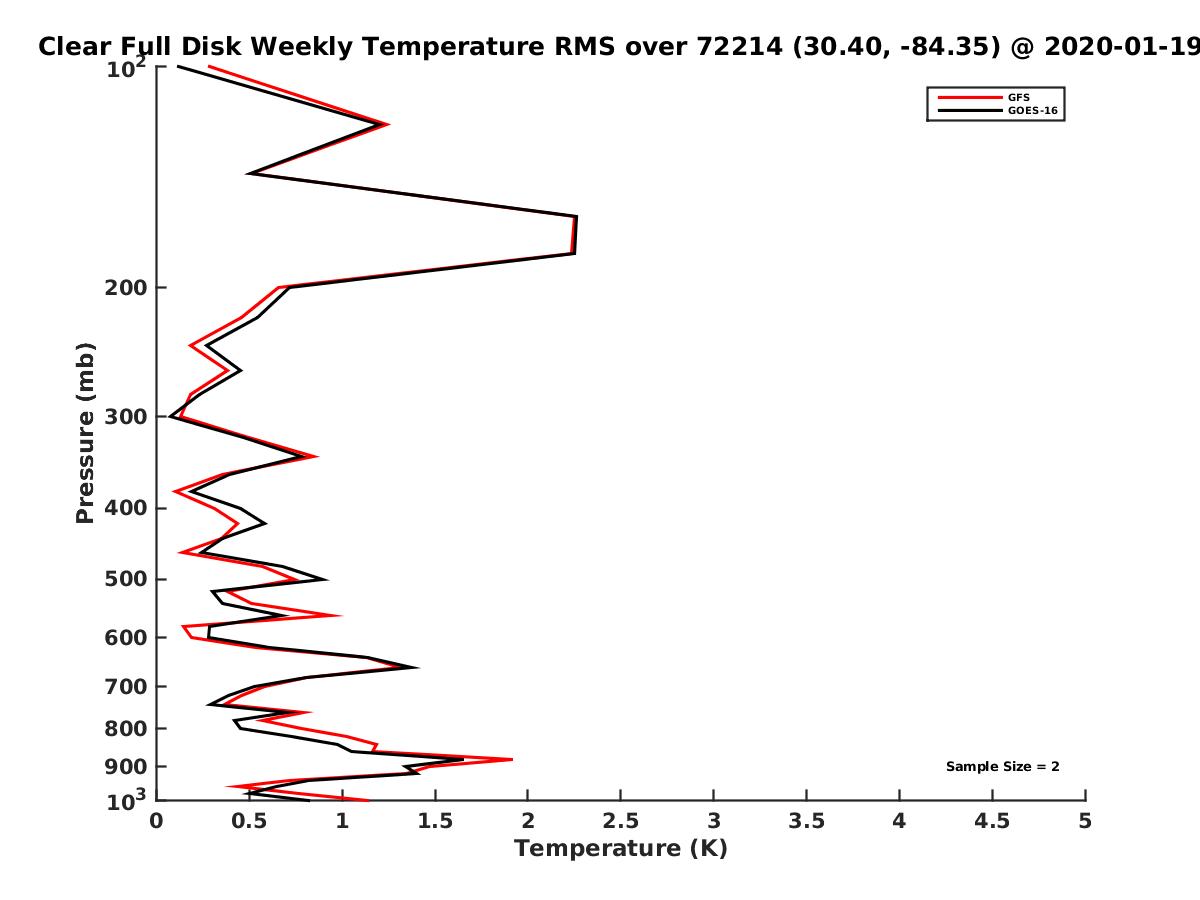 Clear Full Disk Weekly Temperature RMS over 72214 (30.40, -84.35) @ 2020-01-19

GFS
GOES-16

Pressure (mb)

$10^2$
200
300
400
500
600
700
800
900
$10^3$

Sample Size = 2

0
0.5
1
1.5
2
2.5
3
3.5
4
4.5
5

Temperature (K)